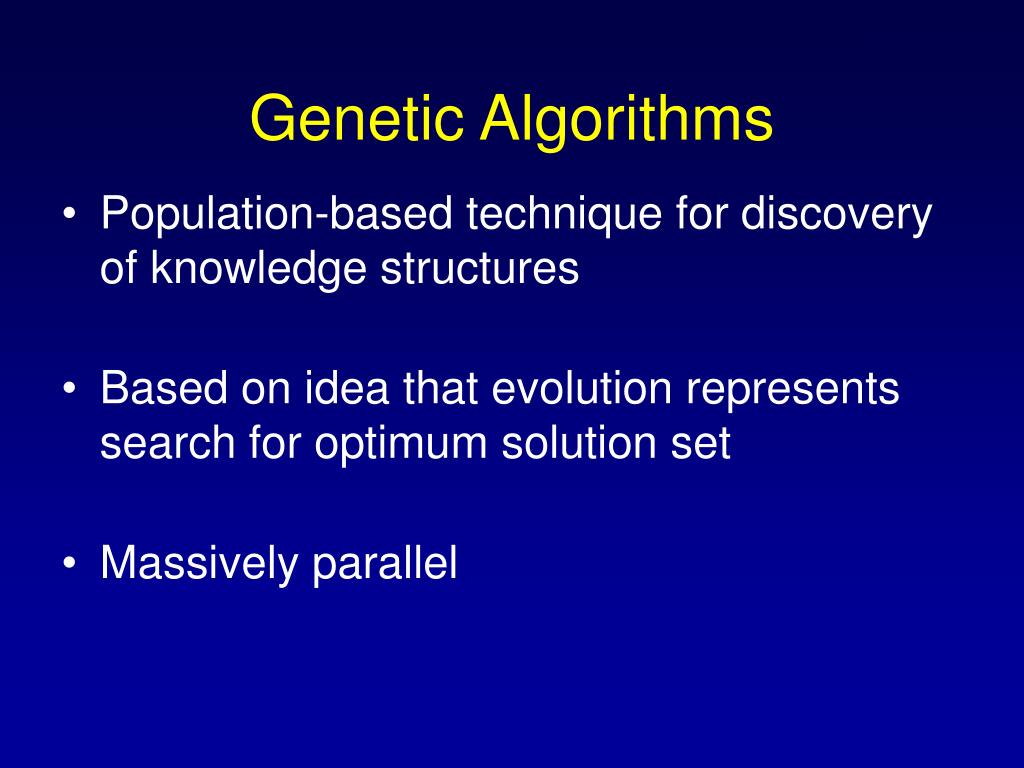 Genetic Algorithms

• Population-based technique for discovery of knowledge structures

• Based on idea that evolution represents search for optimum solution set

• Massively parallel